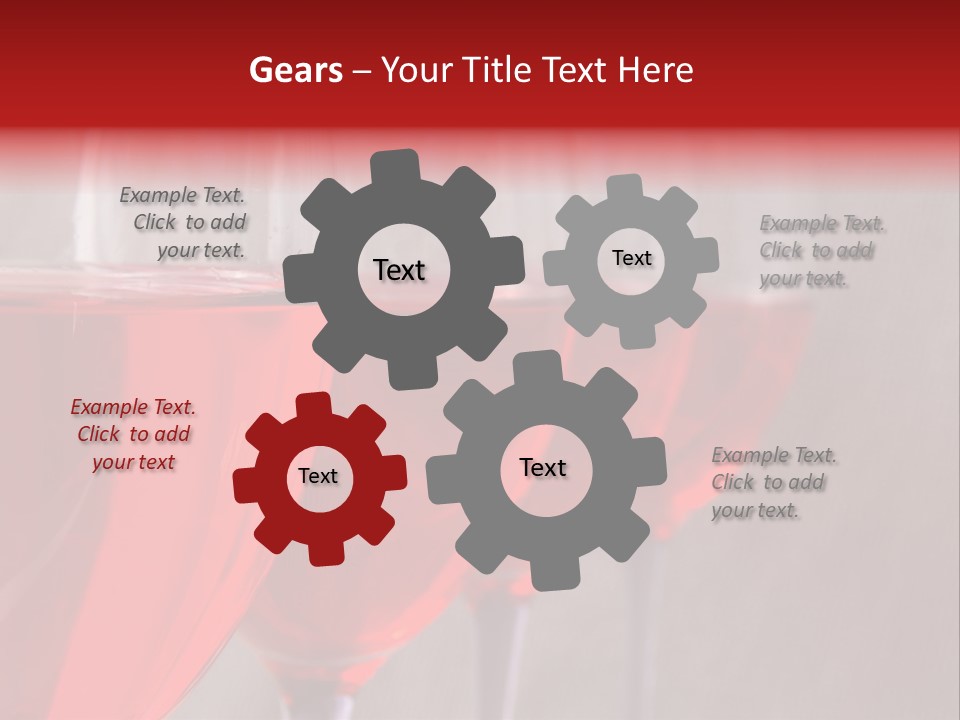 Gears – Your Title Text Here

Example Text. Click to add your text.

Text

Text

Example Text. Click to add your text.

Example Text. Click to add your text

Text

Text

Example Text. Click to add your text.